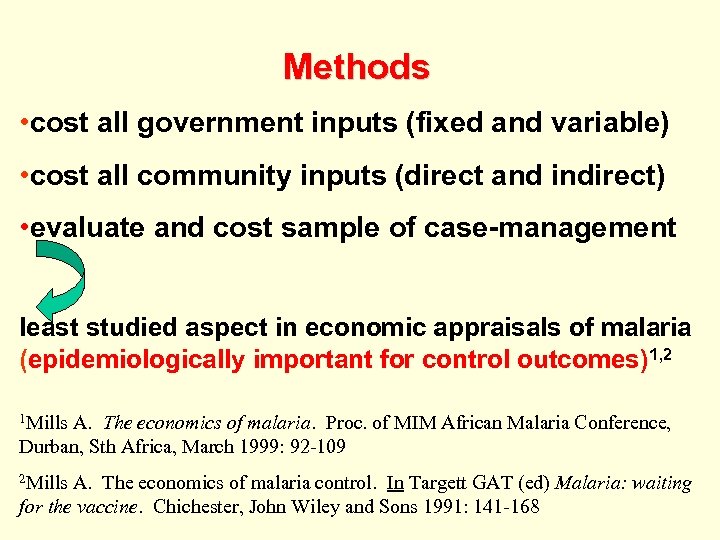 Methods

•cost all government inputs (fixed and variable)

•cost all community inputs (direct and indirect)

•evaluate and cost sample of case-management

least studied aspect in economic appraisals of malaria (epidemiologically important for control outcomes)$^{1,2}$

$^1$Mills A. The economics of malaria. Proc. of MIM African Malaria Conference, Durban, Sth Africa, March 1999: 92-109

$^2$Mills A. The economics of malaria control. In Targett GAT (ed) Malaria: waiting for the vaccine. Chichester, John Wiley and Sons 1991: 141-168